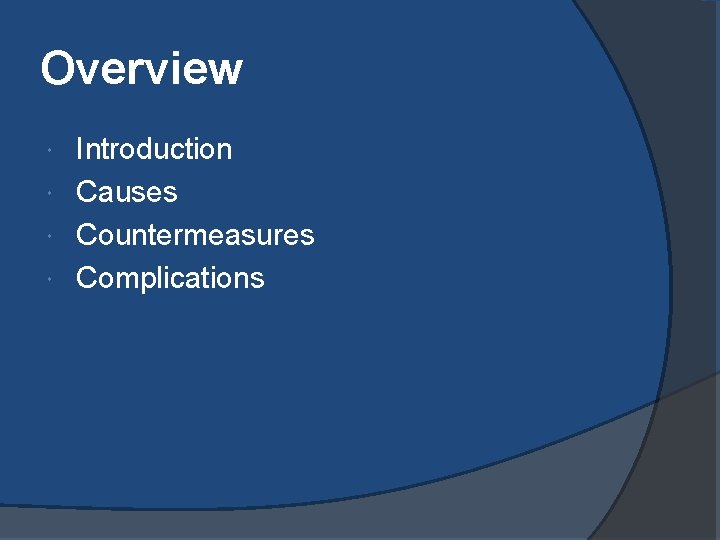 Overview

Introduction
Causes
Countermeasures
Complications